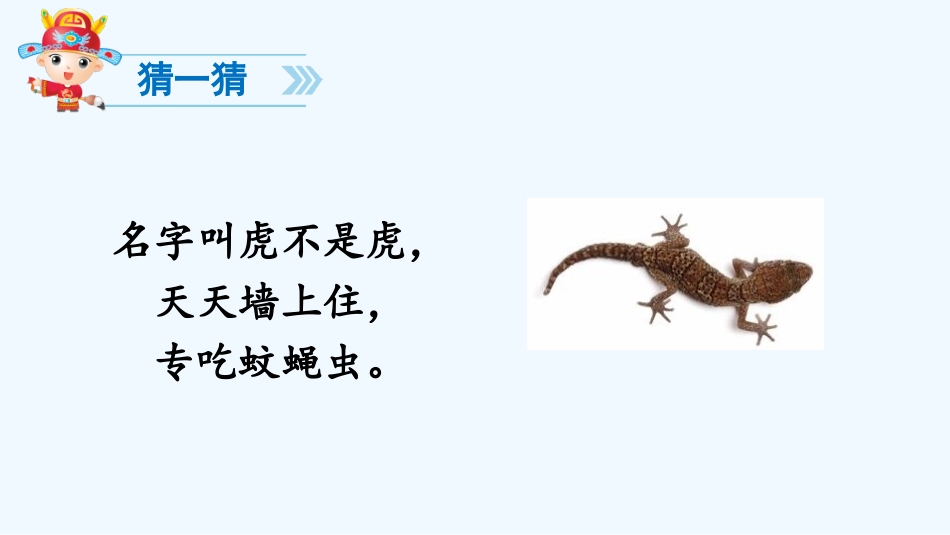 猜一猜

名字叫虎不是虎，
天天墙上住，
专吃蚊蝇虫。